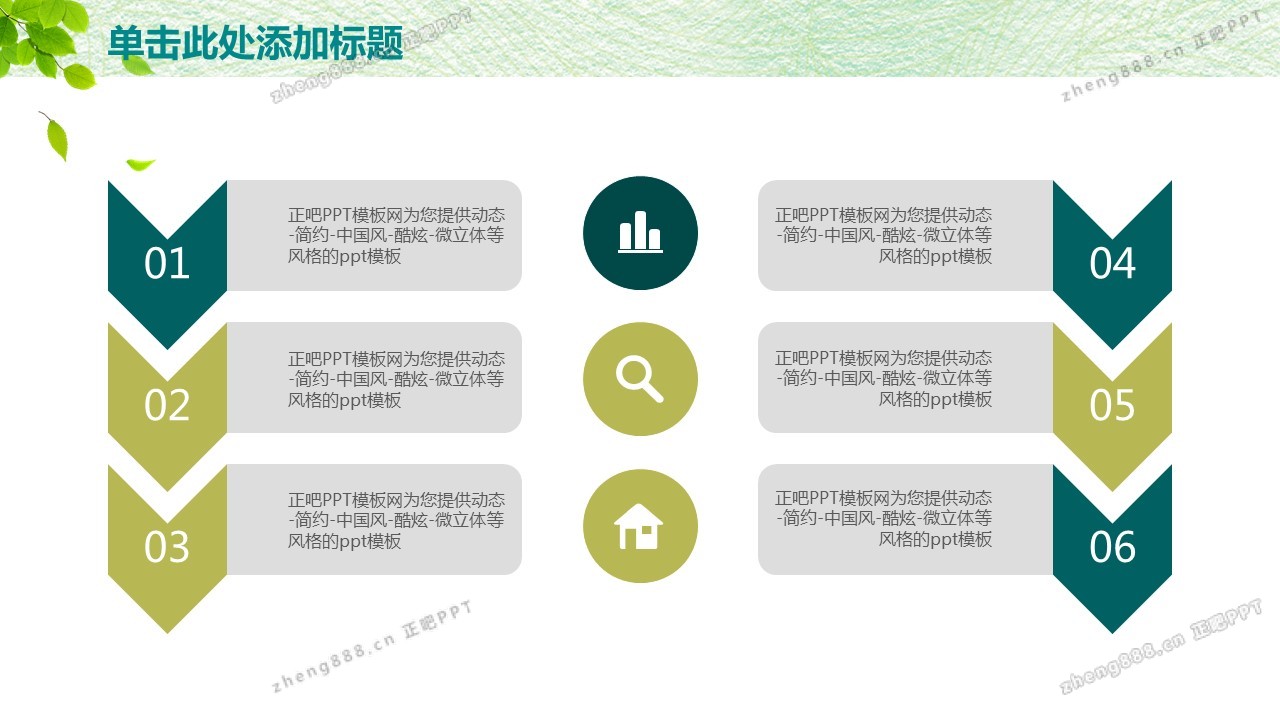 单击此处添加标题

zheng888.cn 正吧PPT

zheng888.cn 正吧PPT

01

正吧PPT模板网为您提供动态-简约-中国风-酷炫-微立体等风格的ppt模板

02

正吧PPT模板网为您提供动态-简约-中国风-酷炫-微立体等风格的ppt模板

03

正吧PPT模板网为您提供动态-简约-中国风-酷炫-微立体等风格的ppt模板

正吧PPT模板网为您提供动态-简约-中国风-酷炫-微立体等风格的ppt模板

04

正吧PPT模板网为您提供动态-简约-中国风-酷炫-微立体等风格的ppt模板

05

正吧PPT模板网为您提供动态-简约-中国风-酷炫-微立体等风格的ppt模板

06

zheng888.cn 正吧PPT

zheng888.cn 正吧PPT